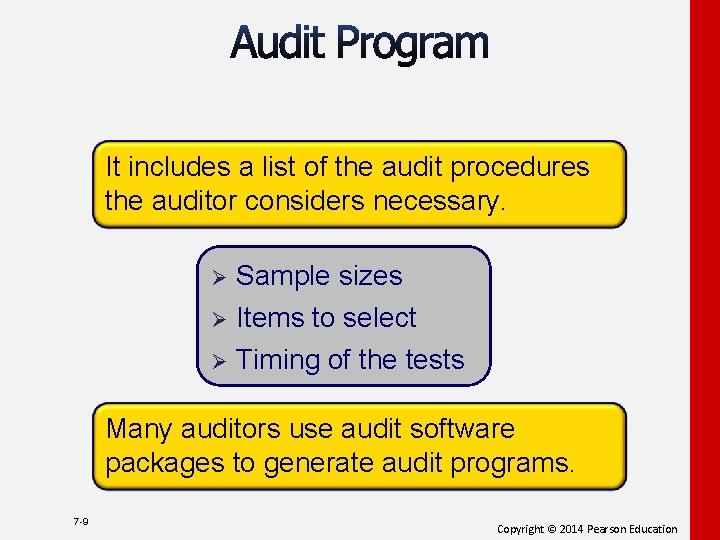 Audit Program

It includes a list of the audit procedures the auditor considers necessary.

➢ Sample sizes
➢ Items to select
➢ Timing of the tests

Many auditors use audit software packages to generate audit programs.

7-9

Copyright © 2014 Pearson Education